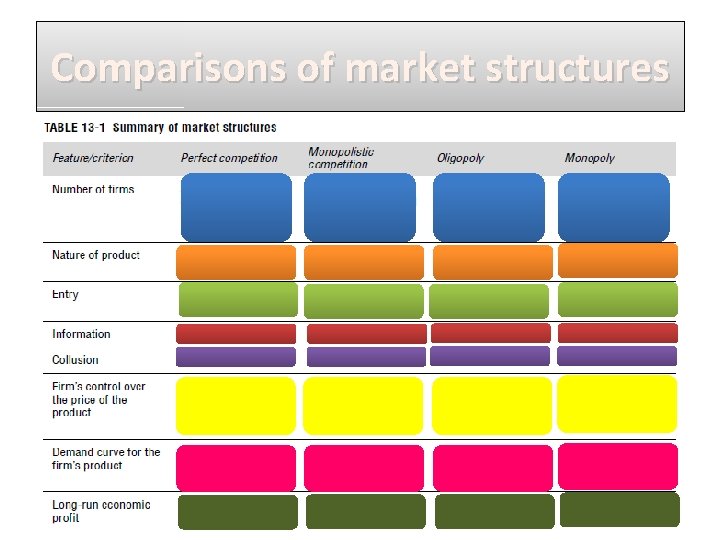 Comparisons of market structures

TABLE 13-1 Summary of market structures

| Feature/criterion | Perfect competition | Monopolistic competition | Oligopoly | Monopoly |
|---|---|---|---|---|
| Number of firms | | | | |
| Nature of product | | | | |
| Entry | | | | |
| Information | | | | |
| Collusion | | | | |
| Firm's control over the price of the product | | | | |
| Demand curve for the firm's product | | | | |
| Long-run economic profit | | | | |